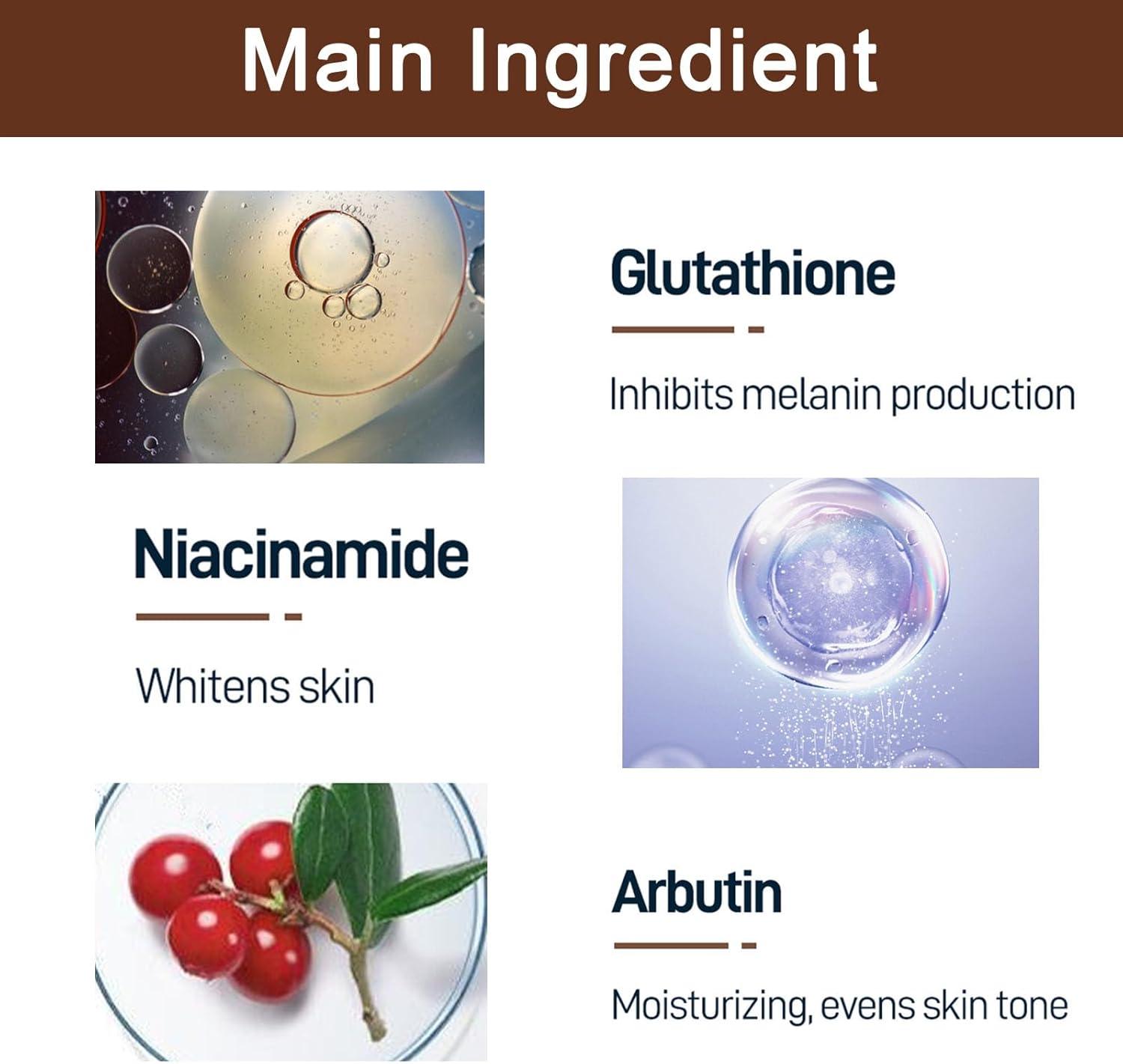 Main Ingredient

Glutathione

Inhibits melanin production

Niacinamide

Whitens skin

Arbutin

Moisturizing, evens skin tone